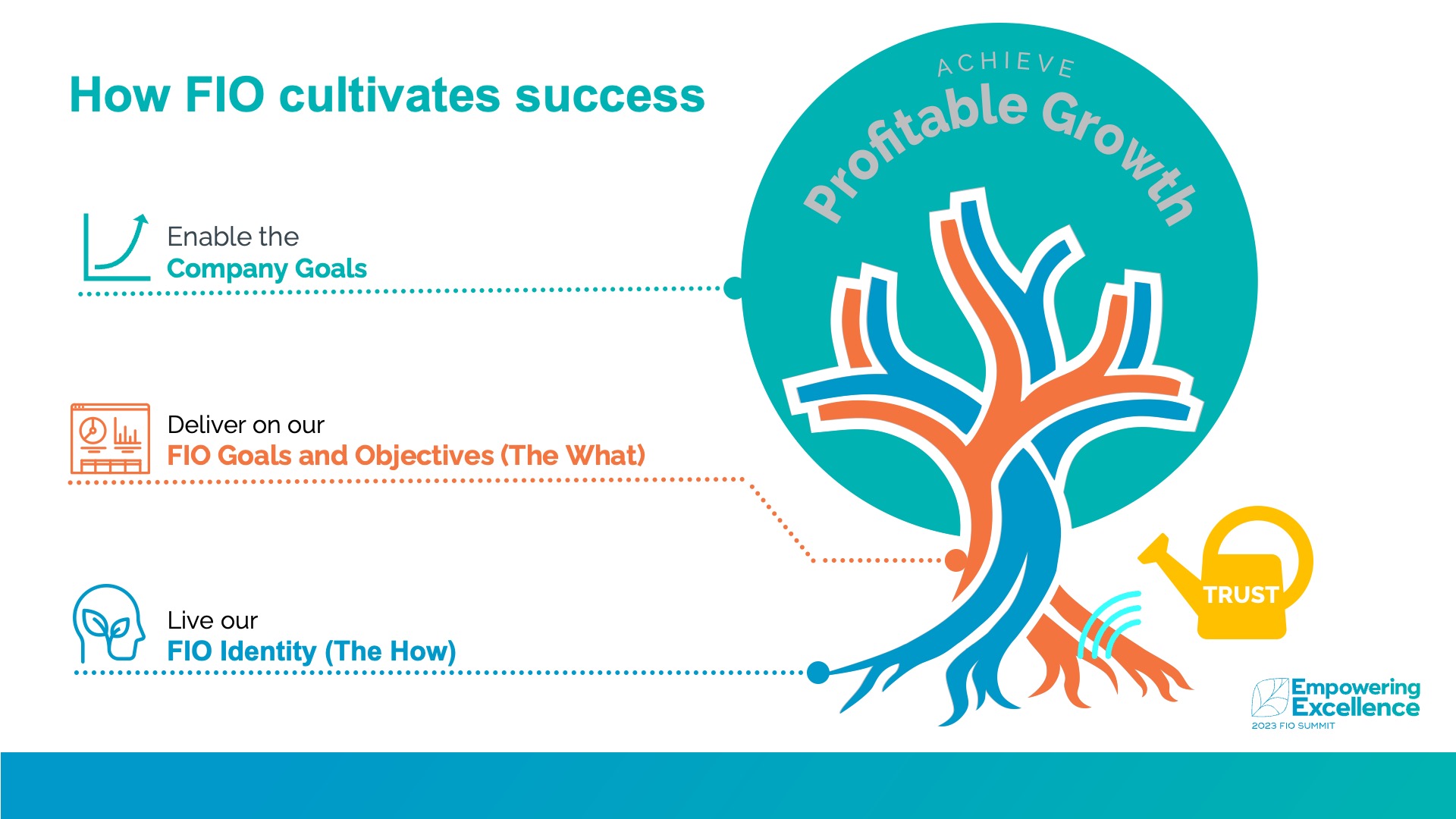 How FIO cultivates success

Enable the
Company Goals

Deliver on our
FIO Goals and Objectives (The What)

Live our
FIO Identity (The How)

ACHIEVE
Profitable Growth

TRUST

Empowering
Excellence
2023 FIO SUMMIT